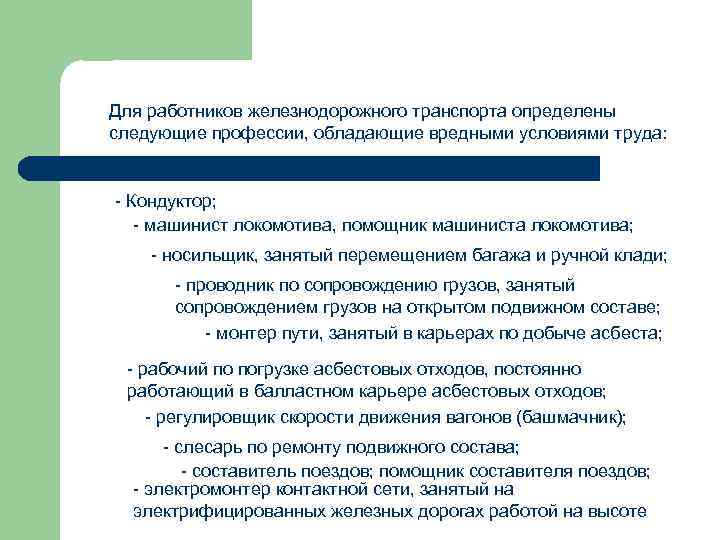 Для работников железнодорожного транспорта определены следующие профессии, обладающие вредными условиями труда:

- Кондуктор;

- машинист локомотива, помощник машиниста локомотива;

- носильщик, занятый перемещением багажа и ручной клади;

- проводник по сопровождению грузов, занятый сопровождением грузов на открытом подвижном составе;

- монтер пути, занятый в карьерах по добыче асбеста;

- рабочий по погрузке асбестовых отходов, постоянно работающий в балластном карьере асбестовых отходов;

- регулировщик скорости движения вагонов (башмачник);

- слесарь по ремонту подвижного состава;

- составитель поездов; помощник составителя поездов;

- электромонтер контактной сети, занятый на электрифицированных железных дорогах работой на высоте